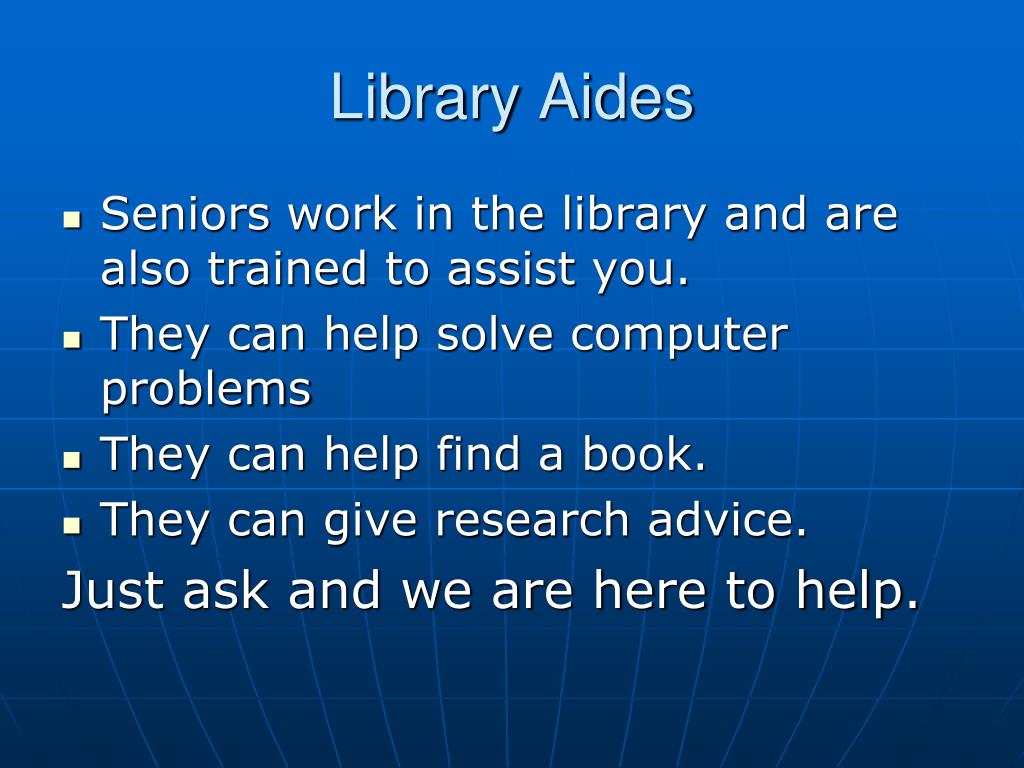 Library Aides

- Seniors work in the library and are also trained to assist you.
- They can help solve computer problems
- They can help find a book.
- They can give research advice.

Just ask and we are here to help.